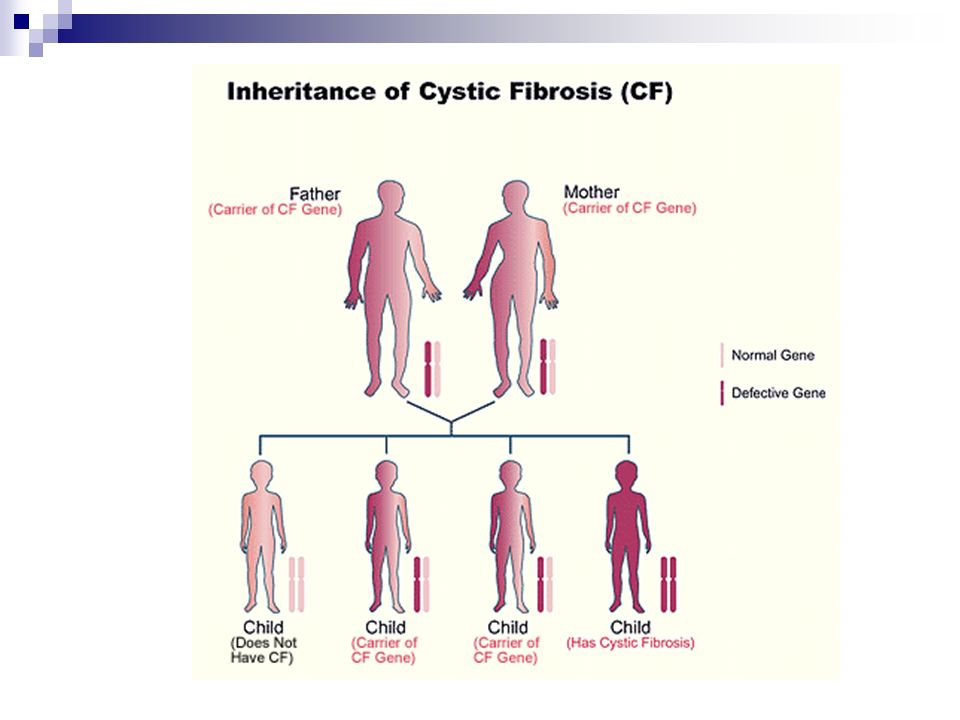 Inheritance of Cystic Fibrosis (CF)

Father
(Carrier of CF Gene)

Mother
(Carrier of CF Gene)

Normal Gene

Defective Gene

Child
(Does Not Have CF)

Child
(Carrier of CF Gene)

Child
(Carrier of CF Gene)

Child
(Has Cystic Fibrosis)